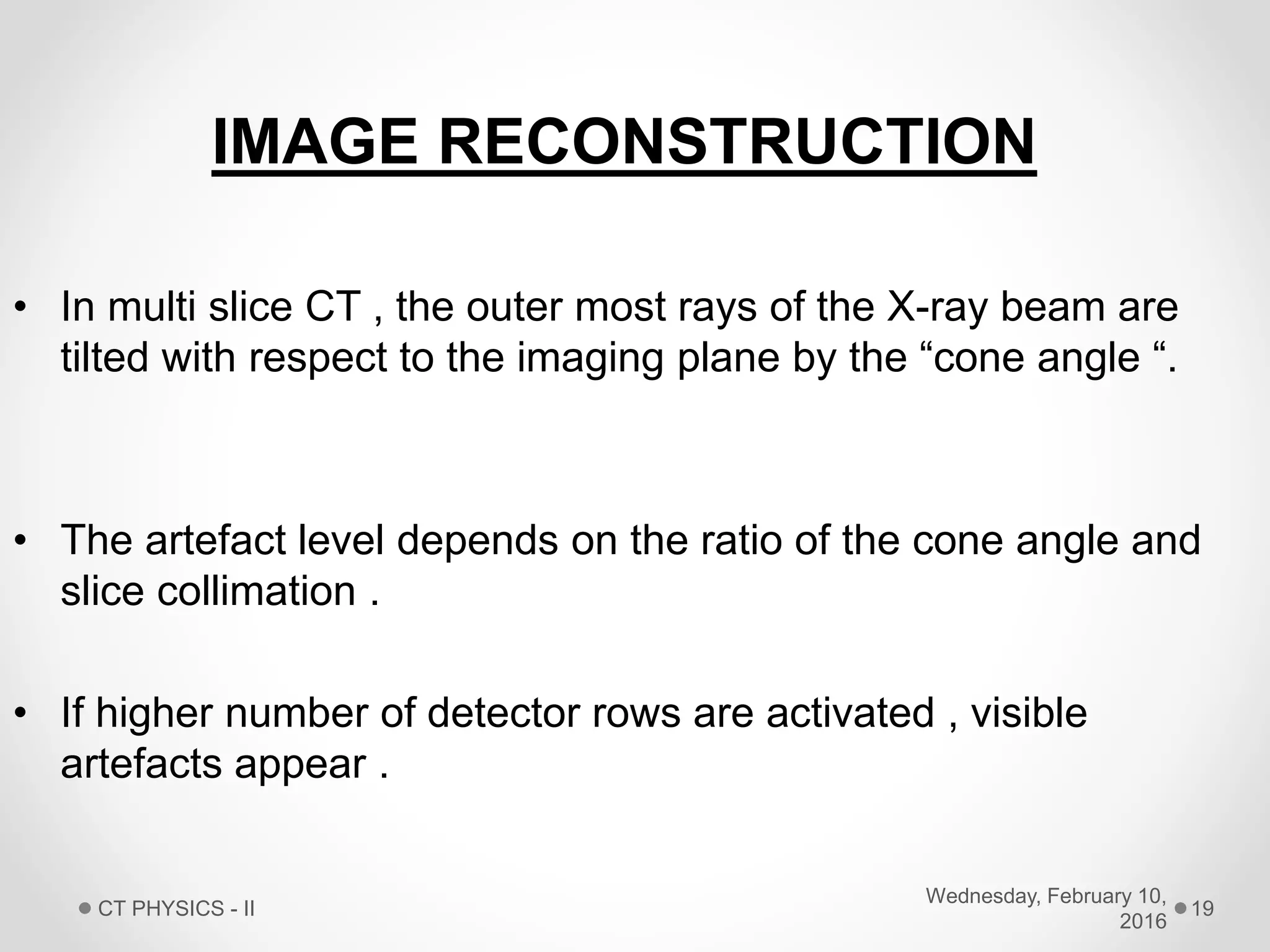 IMAGE RECONSTRUCTION

• In multi slice CT , the outer most rays of the X-ray beam are tilted with respect to the imaging plane by the “cone angle “.

• The artefact level depends on the ratio of the cone angle and slice collimation .

• If higher number of detector rows are activated , visible artefacts appear .

CT PHYSICS - II

Wednesday, February 10, 2016

19